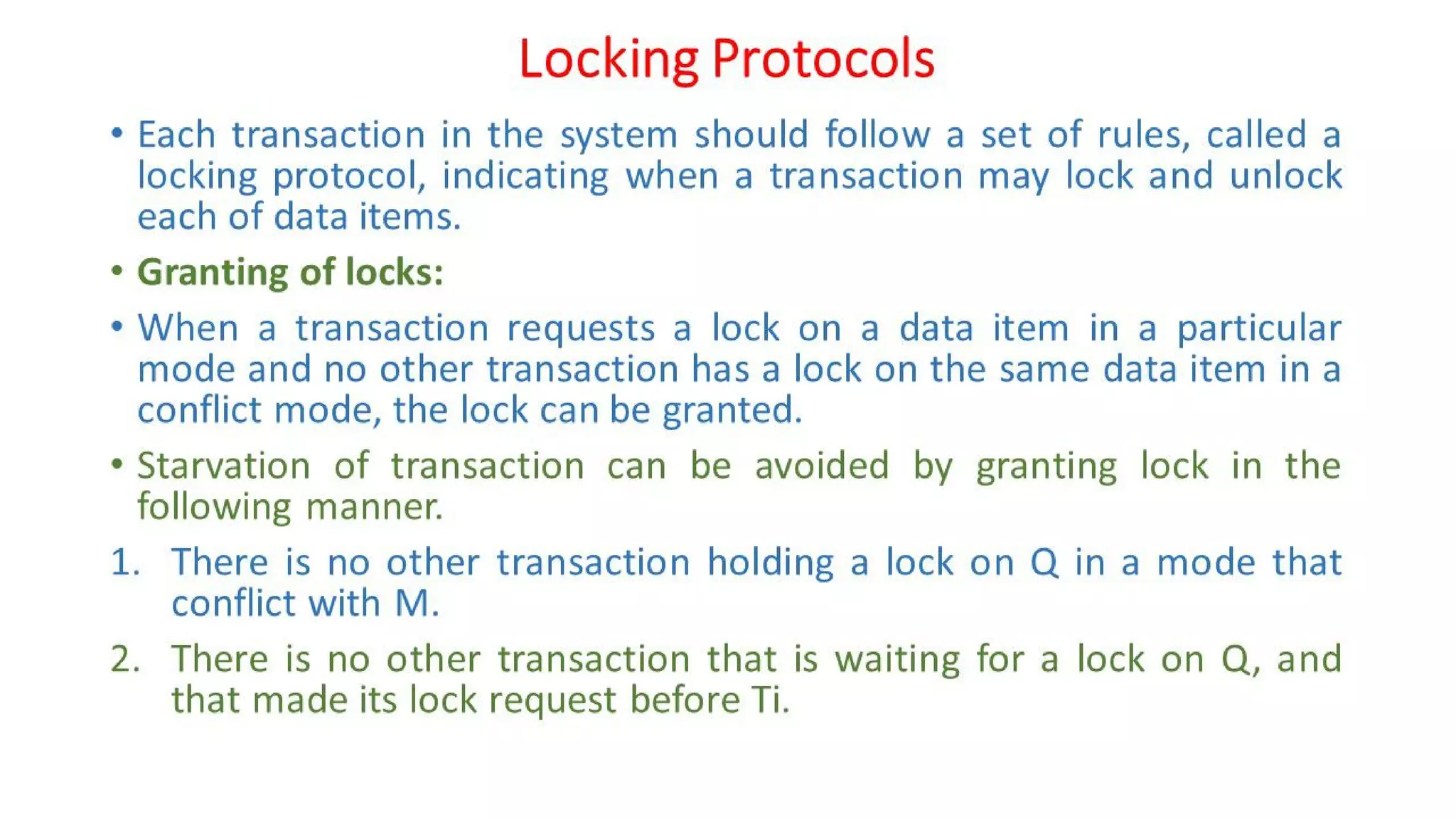 Locking Protocols

• Each transaction in the system should follow a set of rules, called a locking protocol, indicating when a transaction may lock and unlock each of data items.

• Granting of locks:

• When a transaction requests a lock on a data item in a particular mode and no other transaction has a lock on the same data item in a conflict mode, the lock can be granted.

• Starvation of transaction can be avoided by granting lock in the following manner.

1. There is no other transaction holding a lock on Q in a mode that conflict with M.

2. There is no other transaction that is waiting for a lock on Q, and that made its lock request before Ti.